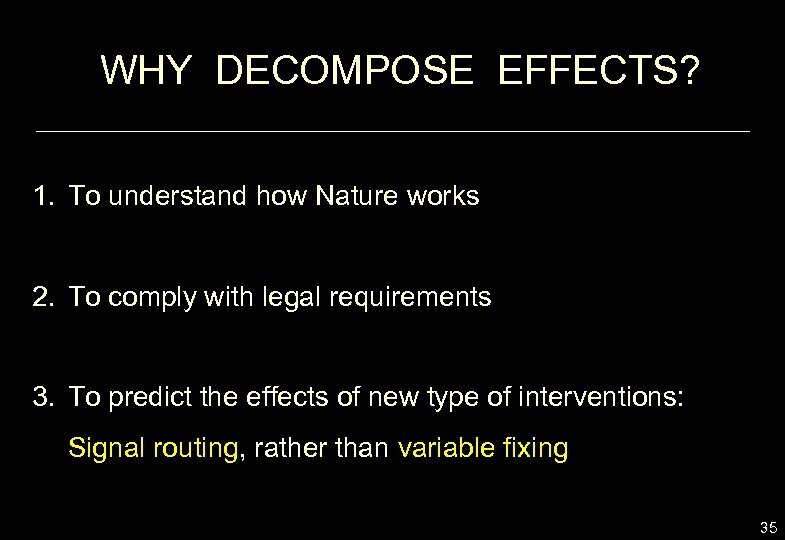 WHY DECOMPOSE EFFECTS?

1. To understand how Nature works

2. To comply with legal requirements

3. To predict the effects of new type of interventions:
Signal routing, rather than variable fixing

35